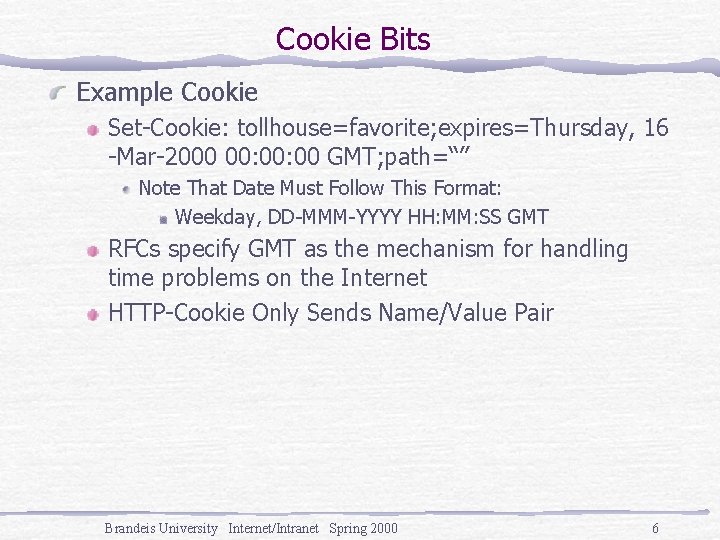 Cookie Bits

Example Cookie

• Set-Cookie: tollhouse=favorite;expires=Thursday, 16 -Mar-2000 00:00:00 GMT;path="\"

• Note That Date Must Follow This Format:

• Weekday, DD-MMM-YYYY HH:MM:SS GMT

• RFCs specify GMT as the mechanism for handling time problems on the Internet

• HTTP-Cookie Only Sends Name/Value Pair

Brandeis University Internet/Intranet Spring 2000 6